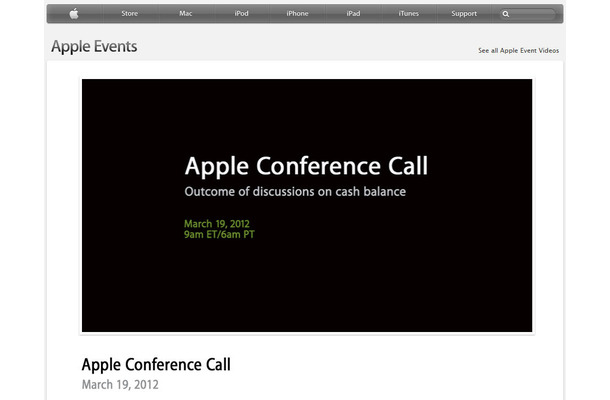 Store Mac iPod iPhone iPad iTunes Support

Apple Events

See all Apple Event Videos

Apple Conference Call

Outcome of discussions on cash balance

March 19, 2012
9am ET/6am PT

Apple Conference Call

March 19, 2012